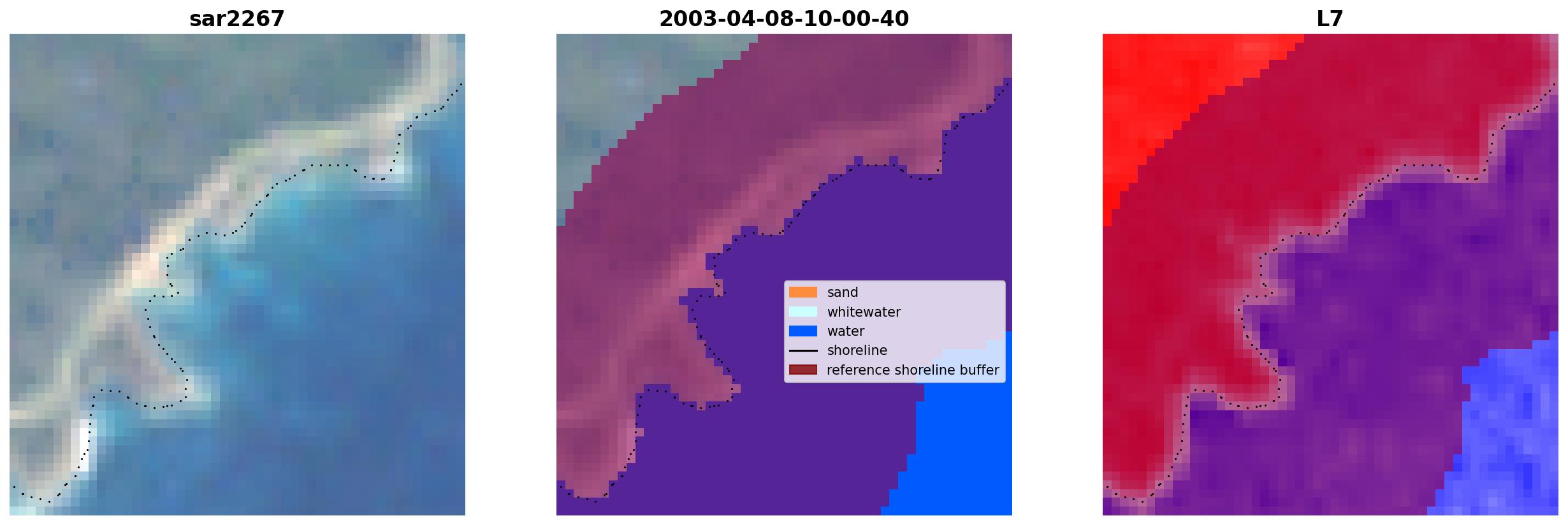 sar2267

2003-04-08-10-00-40

sand
whitewater
water
shoreline
reference shoreline buffer

L7